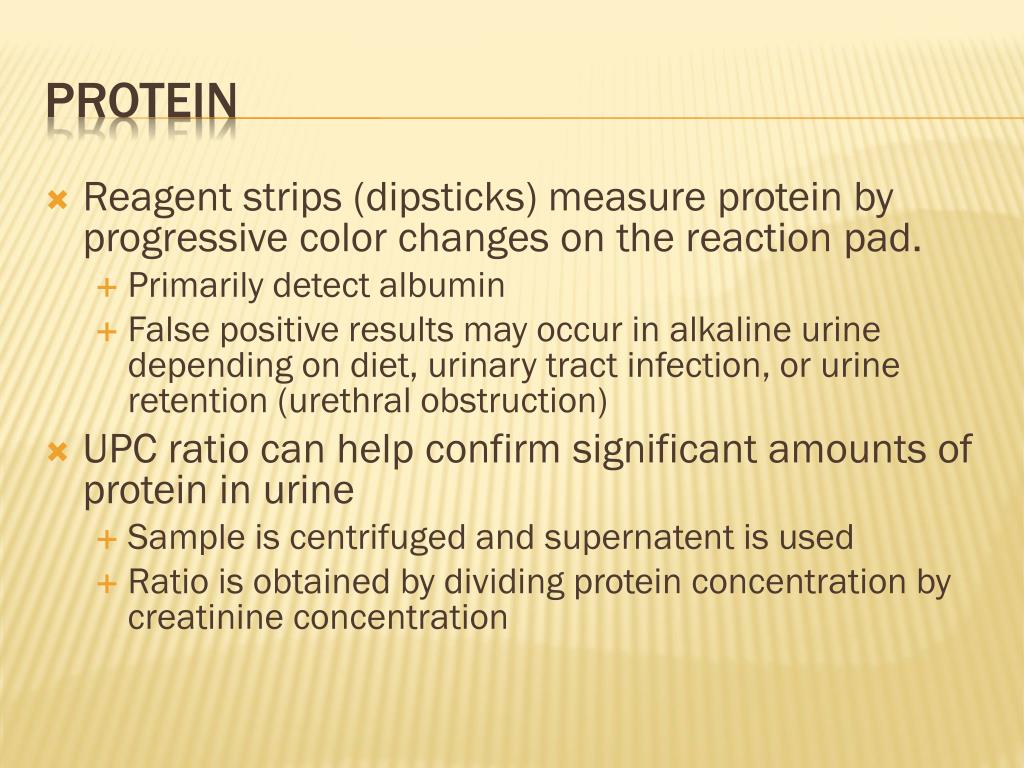 PROTEIN

Reagent strips (dipsticks) measure protein by progressive color changes on the reaction pad.

Primarily detect albumin

False positive results may occur in alkaline urine depending on diet, urinary tract infection, or urine retention (urethral obstruction)

UPC ratio can help confirm significant amounts of protein in urine

Sample is centrifuged and supernatent is used

Ratio is obtained by dividing protein concentration by creatinine concentration